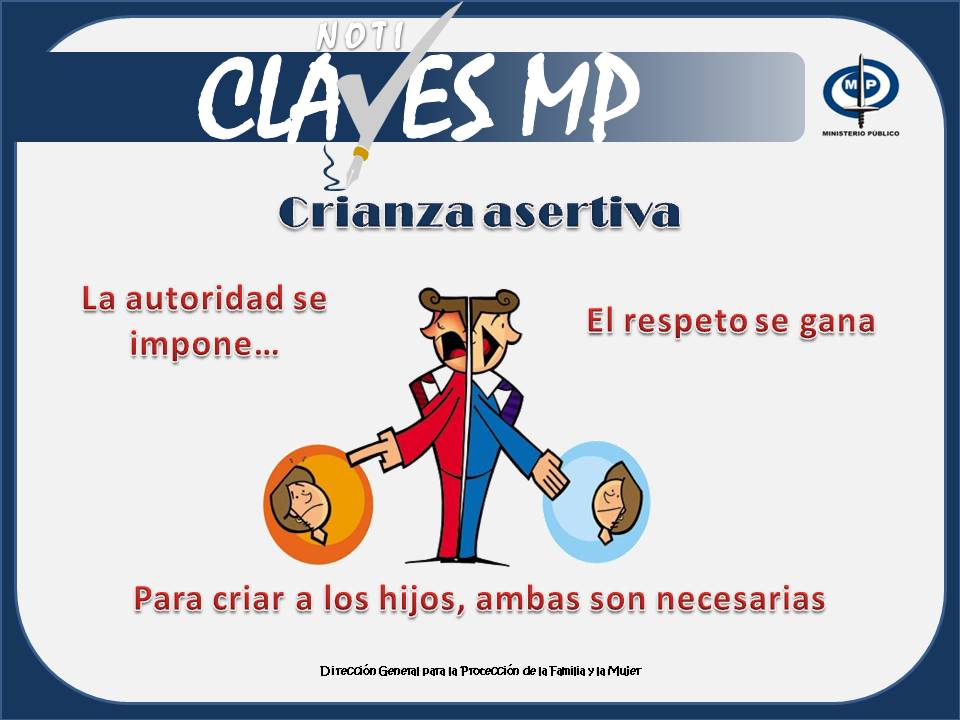 NOTI
CLAVES MP

MP
MINISTERIO PÚBLICO

Crianza asertiva

La autoridad se impone…

El respeto se gana

Para criar a los hijos, ambas son necesarias

Dirección General para la Protección de la Familia y la Mujer